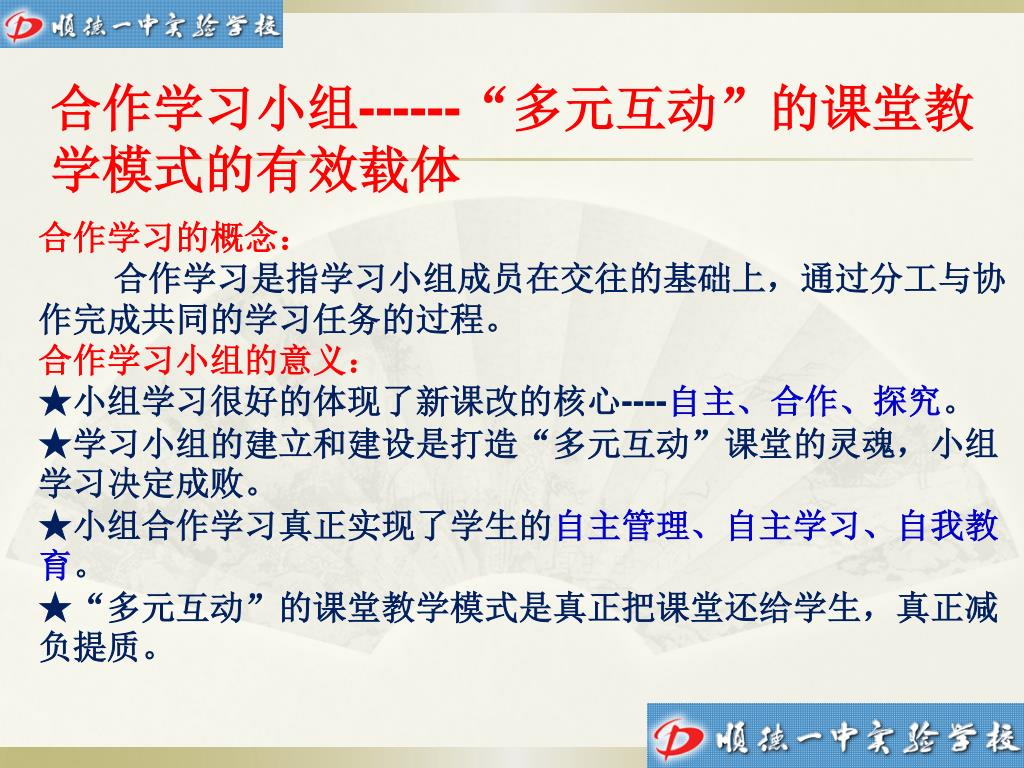 顺德一中实验学校

合作学习小组------“多元互动”的课堂教学模式的有效载体

合作学习的概念：

合作学习是指学习小组成员在交往的基础上，通过分工与协作完成共同的学习任务的过程。

合作学习小组的意义：

★小组学习很好的体现了新课改的核心----自主、合作、探究。

★学习小组的建立和建设是打造“多元互动”课堂的灵魂，小组学习决定成败。

★小组合作学习真正实现了学生的自主管理、自主学习、自我教育。

★“多元互动”的课堂教学模式是真正把课堂还给学生，真正减负提质。

顺德一中实验学校